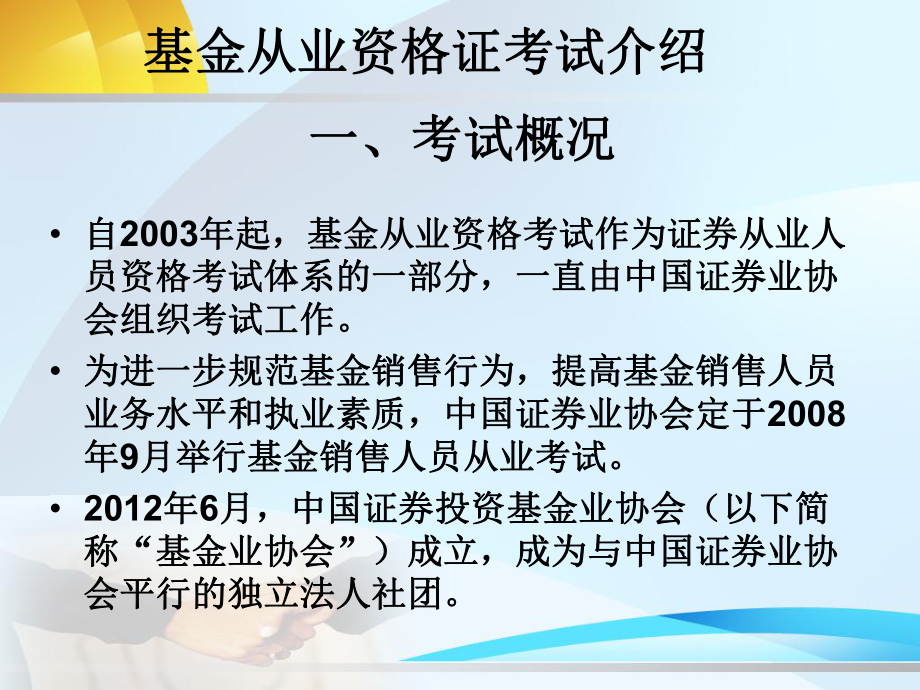 基金从业资格证考试介绍

一、考试概况

• 自2003年起，基金从业资格考试作为证券从业人员资格考试体系的一部分，一直由中国证券业协会组织考试工作。
• 为进一步规范基金销售行为，提高基金销售人员业务水平和执业素质，中国证券业协会定于2008年9月举行基金销售人员从业考试。
• 2012年6月，中国证券投资基金业协会（以下简称“基金业协会”）成立，成为与中国证券业协会平行的独立法人社团。